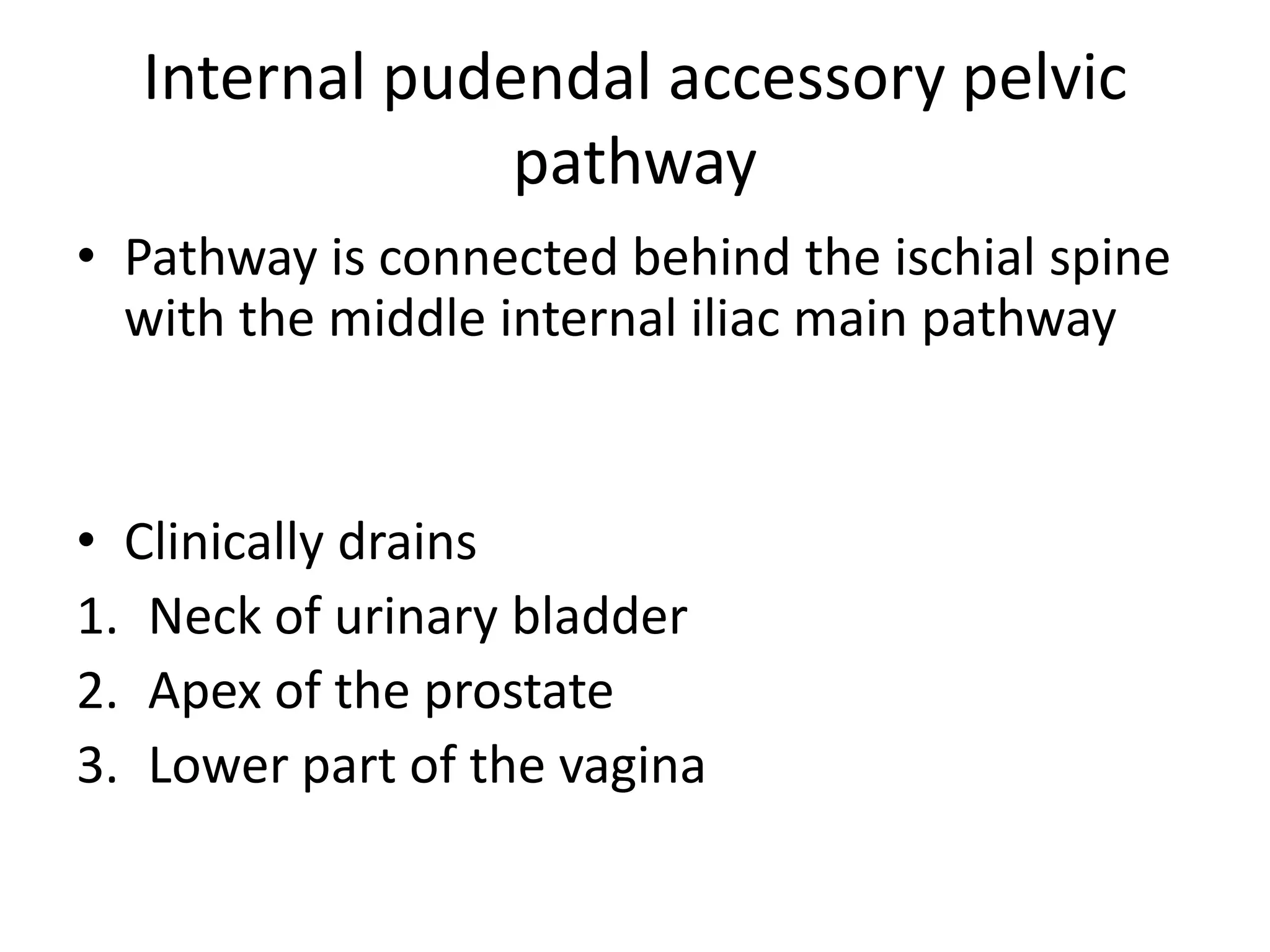 Internal pudendal accessory pelvic pathway

• Pathway is connected behind the ischial spine with the middle internal iliac main pathway

• Clinically drains
1. Neck of urinary bladder
2. Apex of the prostate
3. Lower part of the vagina